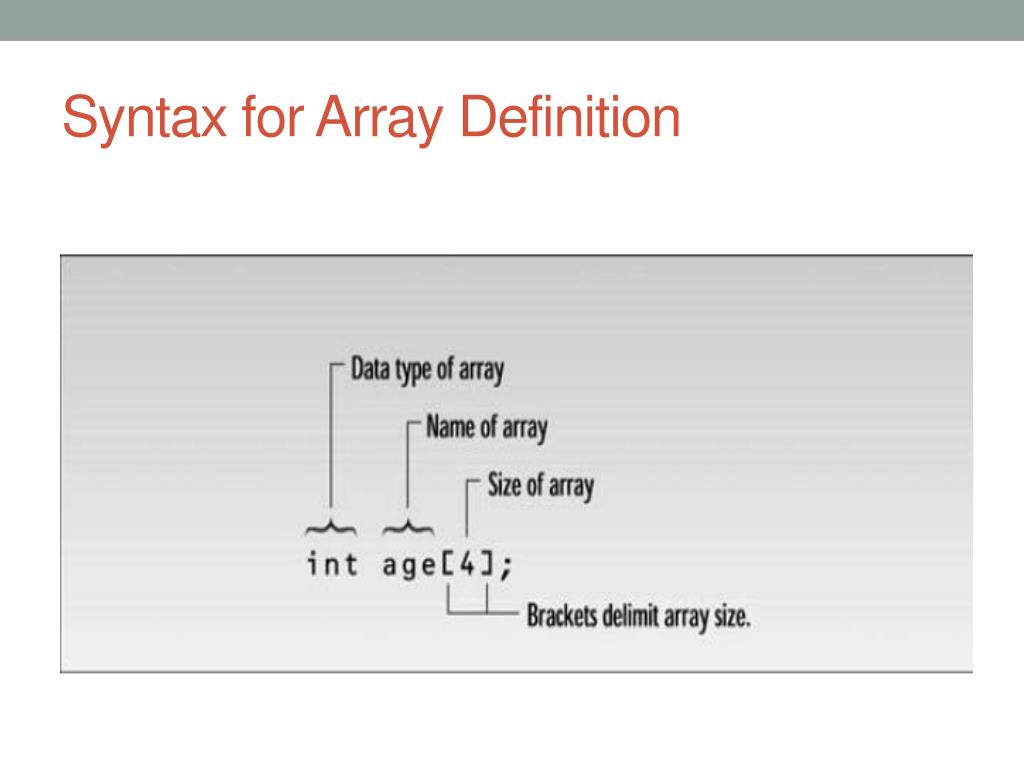 Syntax for Array Definition

Data type of array

Name of array

Size of array

int age[4];

Brackets delimit array size.